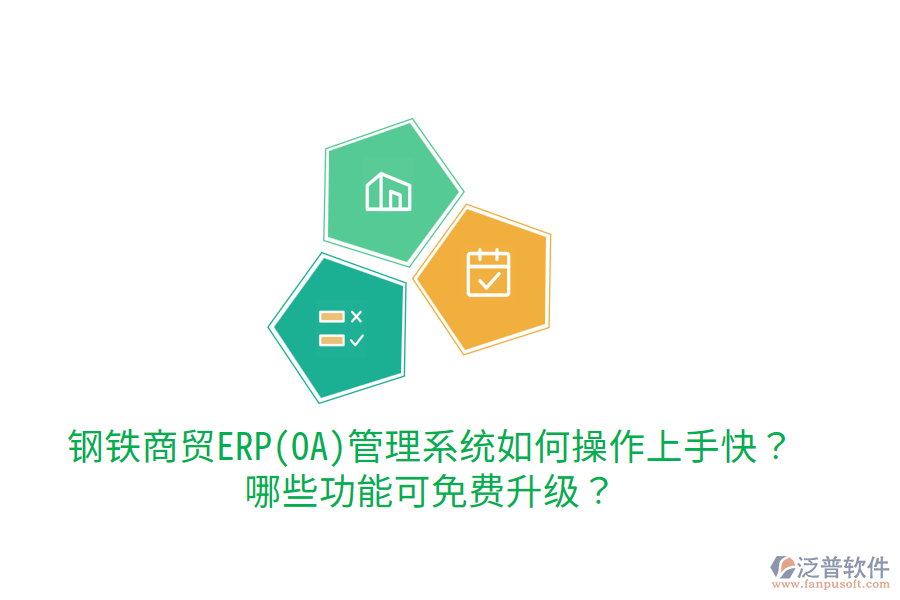 钢铁商贸ERP(OA)管理系统如何操作上手快？
哪些功能可免费升级？

泛普软件
www.fanpusoft.com